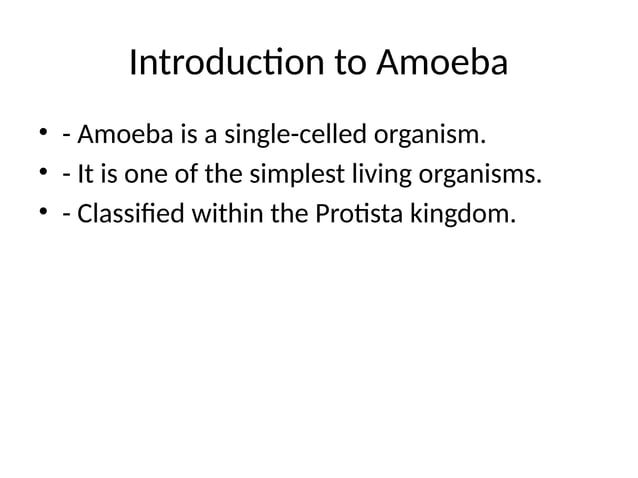 Introduction to Amoeba

• - Amoeba is a single-celled organism.
• - It is one of the simplest living organisms.
• - Classified within the Protista kingdom.